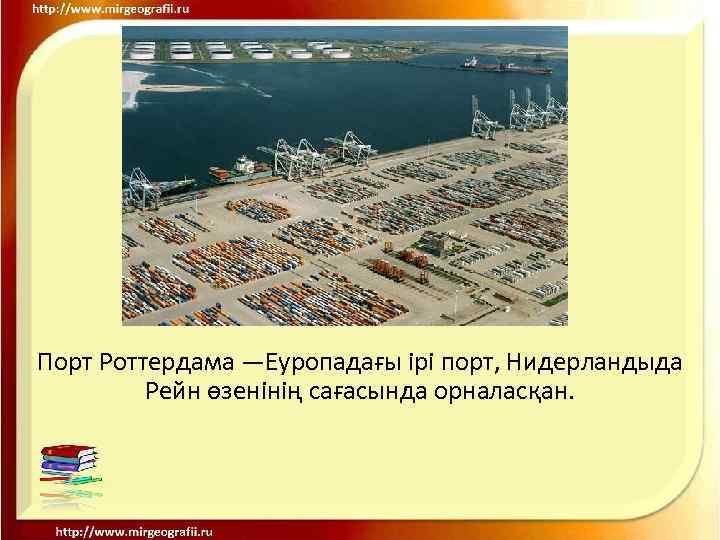 http://www.mirgeografii.ru

Порт Роттердама —Еуропадағы ірі порт, Нидерландыда Рейн өзенінің сағасында орналасқан.

http://www.mirgeografii.ru